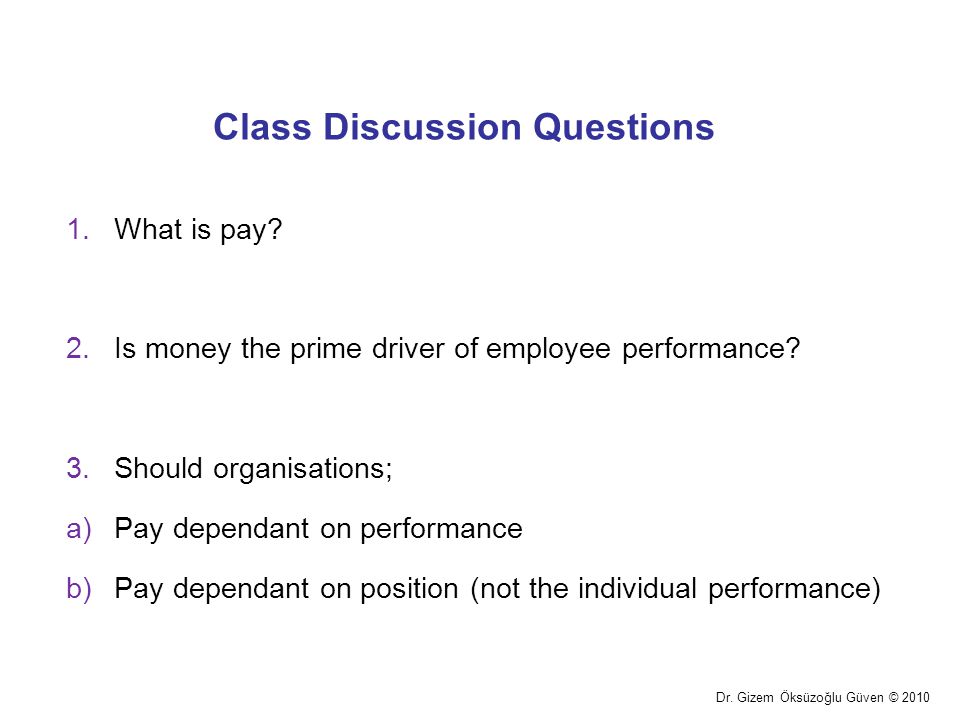 Class Discussion Questions

1. What is pay?

2. Is money the prime driver of employee performance?

3. Should organisations;

a) Pay dependant on performance

b) Pay dependant on position (not the individual performance)

Dr. Gizem Öksüzoğlu Güven © 2010